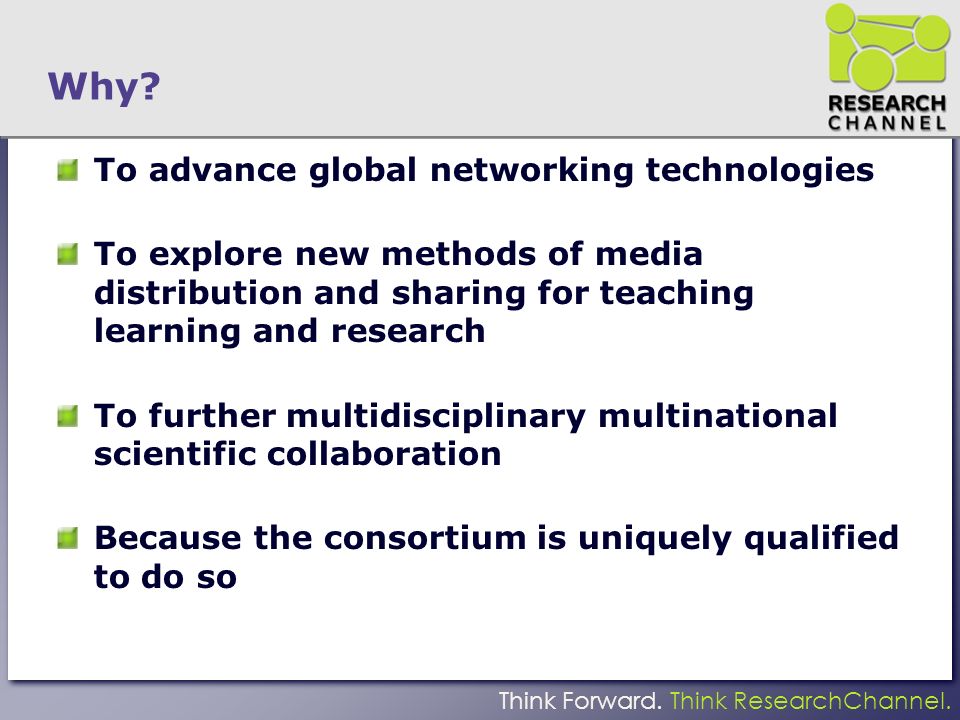 Why?

RESEARCH CHANNEL

To advance global networking technologies

To explore new methods of media distribution and sharing for teaching learning and research

To further multidisciplinary multinational scientific collaboration

Because the consortium is uniquely qualified to do so

Think Forward. Think ResearchChannel.